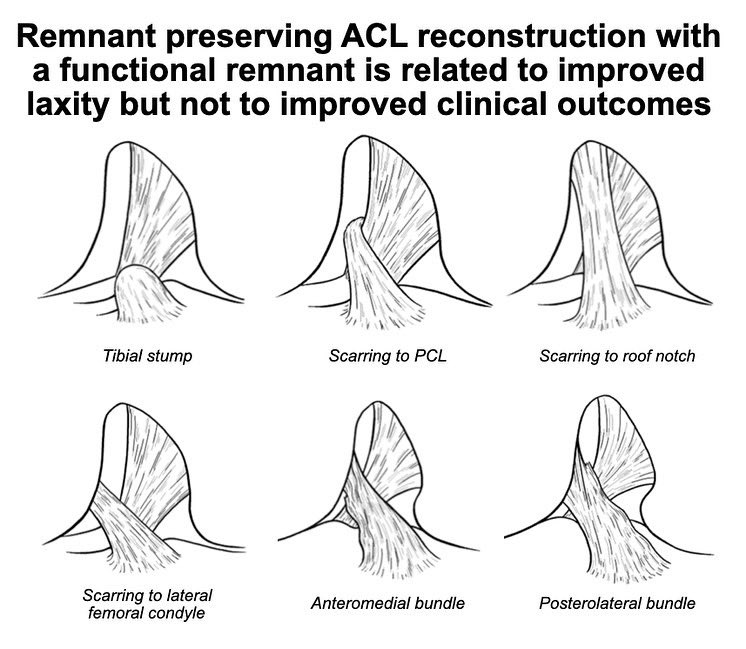 Remnant preserving ACL reconstruction with a functional remnant is related to improved laxity but not to improved clinical outcomes

Tibial stump

Scarring to PCL

Scarring to roof notch

Scarring to lateral femoral condyle

Anteromedial bundle

Posterolateral bundle